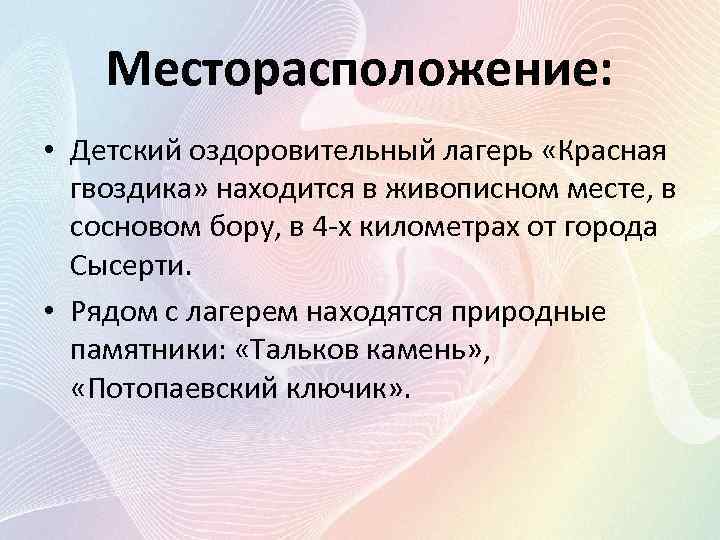 Месторасположение:

• Детский оздоровительный лагерь «Красная гвоздика» находится в живописном месте, в сосновом бору, в 4-х километрах от города Сысерти.

• Рядом с лагерем находятся природные памятники: «Тальков камень», «Потопаевский ключик».